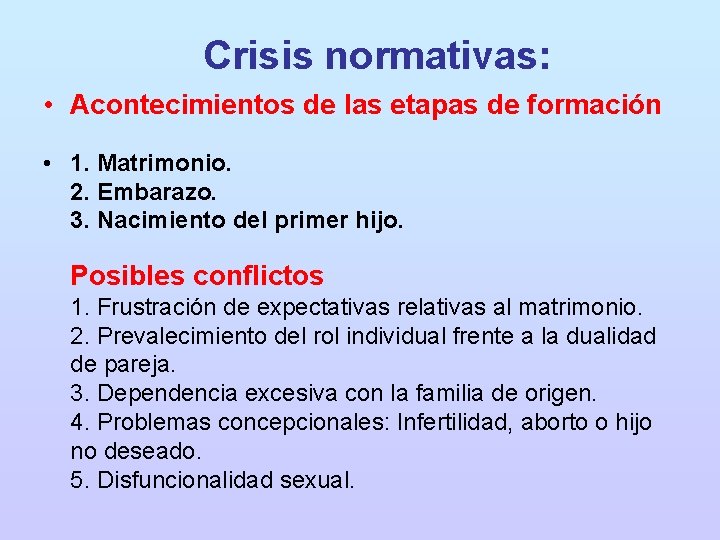 Crisis normativas:

• Acontecimientos de las etapas de formación

• 1. Matrimonio.
2. Embarazo.
3. Nacimiento del primer hijo.

Posibles conflictos
1. Frustración de expectativas relativas al matrimonio.
2. Prevalecimiento del rol individual frente a la dualidad de pareja.
3. Dependencia excesiva con la familia de origen.
4. Problemas concepcionales: Infertilidad, aborto o hijo no deseado.
5. Disfuncionalidad sexual.